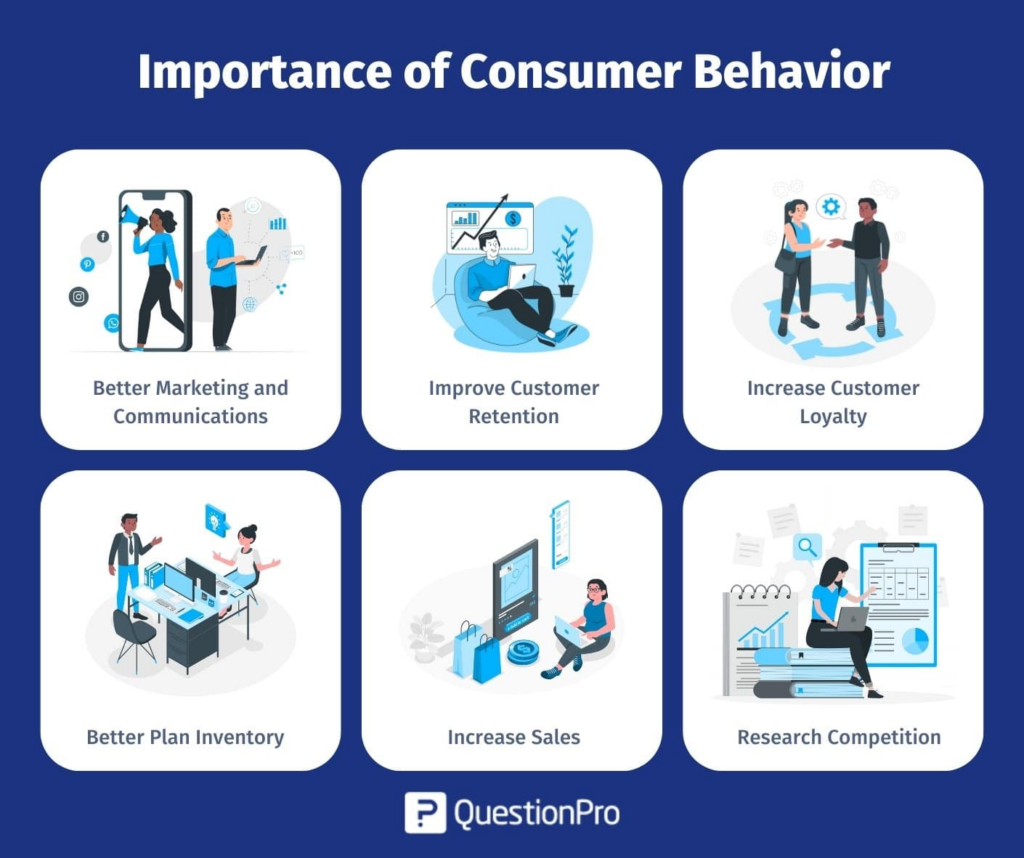 Importance of Consumer Behavior

Better Marketing and Communications

Improve Customer Retention

Increase Customer Loyalty

Better Plan Inventory

Increase Sales

Research Competition

QuestionPro